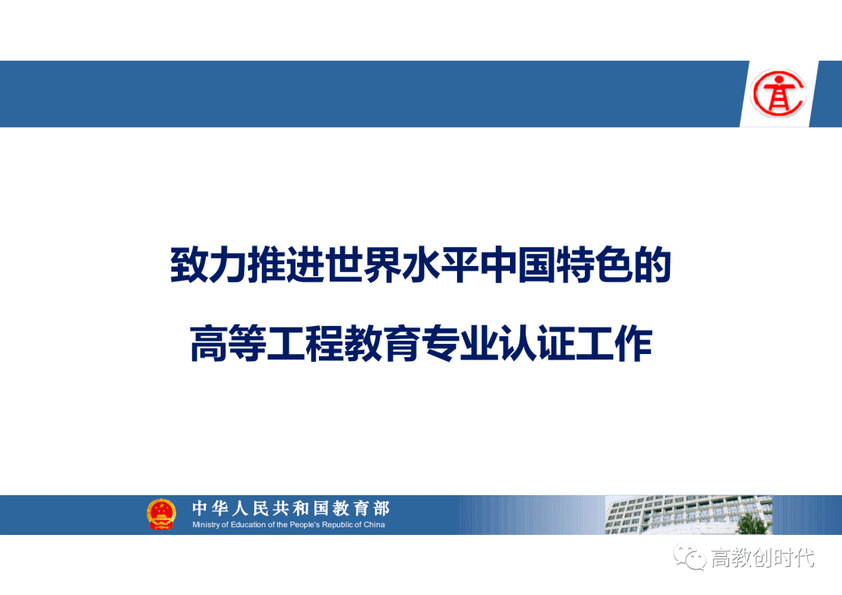 致力推进世界水平中国特色的
高等工程教育专业认证工作

中华人民共和国教育部
Ministry of Education of the People's Republic of China

高教创时代